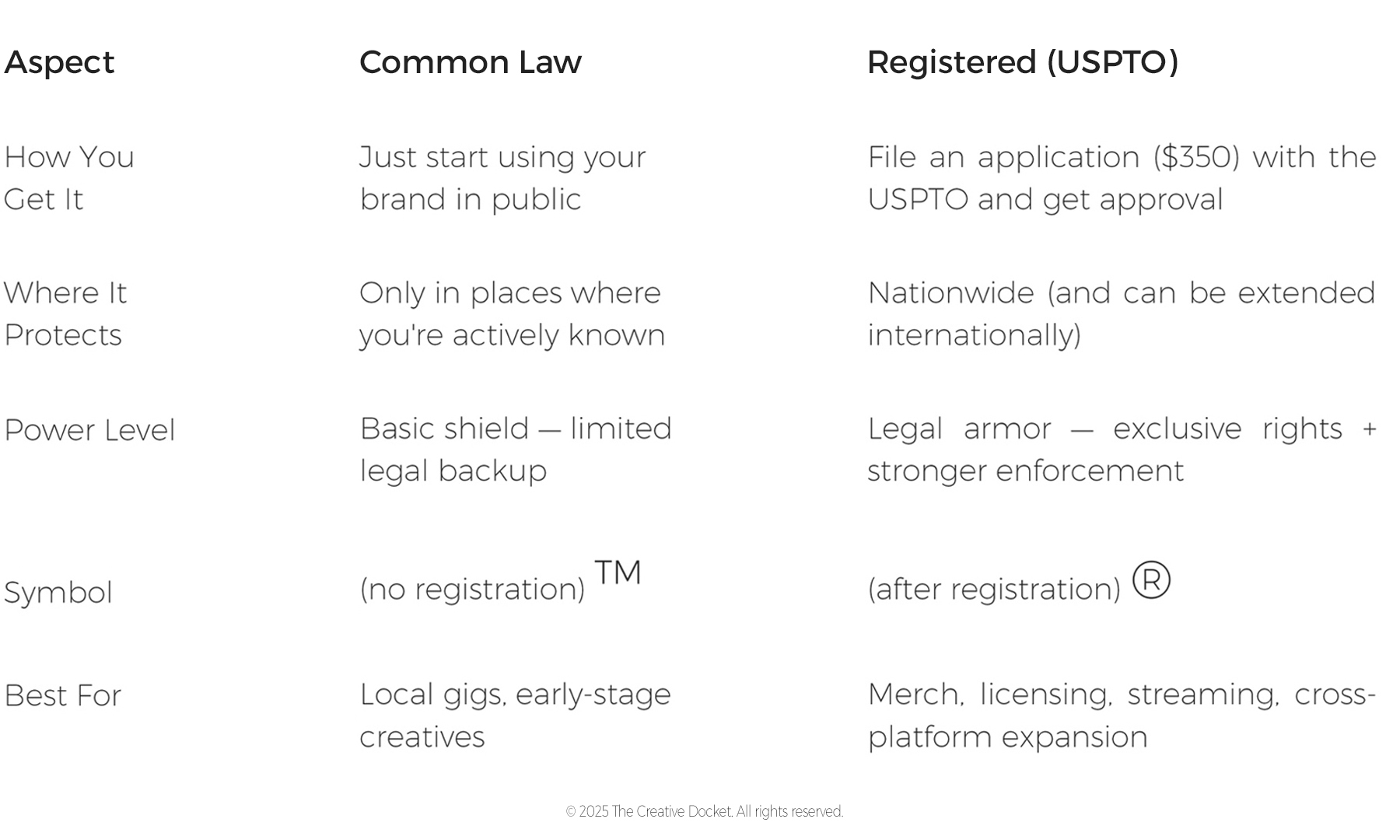 | Aspect | Common Law | Registered (USPTO) |
|---|---|---|
| How You Get It | Just start using your brand in public | File an application (\$350) with the USPTO and get approval |
| Where It Protects | Only in places where you're actively known | Nationwide (and can be extended internationally) |
| Power Level | Basic shield — limited legal backup | Legal armor — exclusive rights + stronger enforcement |
| Symbol | (no registration) ™ | (after registration) ® |
| Best For | Local gigs, early-stage creatives | Merch, licensing, streaming, cross-platform expansion |

© 2025 The Creative Docket. All rights reserved.